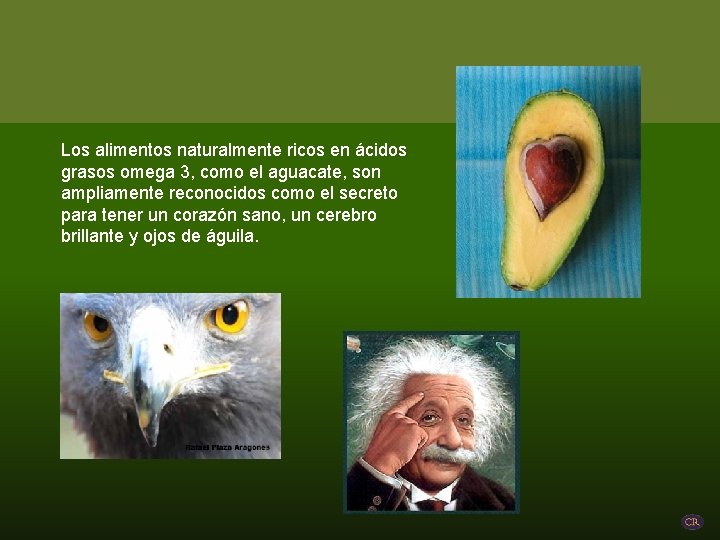 Los alimentos naturalmente ricos en ácidos grasos omega 3, como el aguacate, son ampliamente reconocidos como el secreto para tener un corazón sano, un cerebro brillante y ojos de águila.

Rafael Plaza Aragones

CR